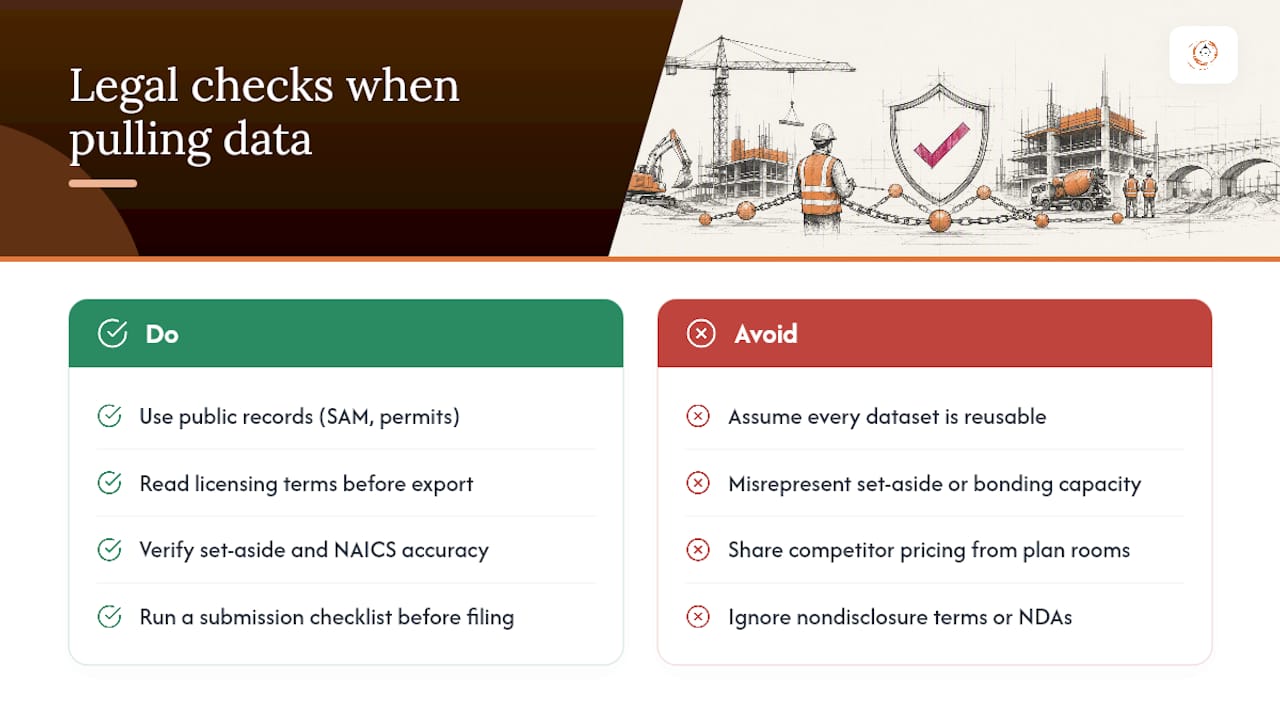 Legal checks when pulling data

Do

Use public records (SAM, permits)

Read licensing terms before export

Verify set-aside and NAICS accuracy

Run a submission checklist before filing

Avoid

Assume every dataset is reusable

Misrepresent set-aside or bonding capacity

Share competitor pricing from plan rooms

Ignore nondisclosure terms or NDAs